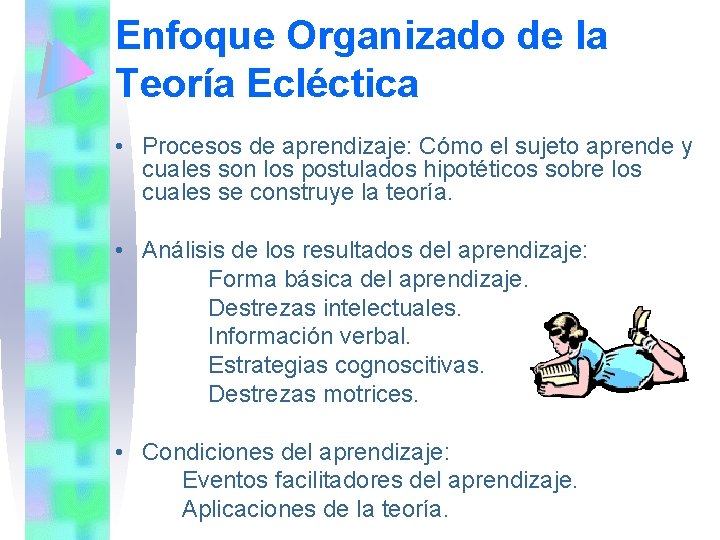 Enfoque Organizado de la Teoría Ecléctica

• Procesos de aprendizaje: Cómo el sujeto aprende y cuales son los postulados hipotéticos sobre los cuales se construye la teoría.

• Análisis de los resultados del aprendizaje:
Forma básica del aprendizaje.
Destrezas intelectuales.
Información verbal.
Estrategias cognoscitivas.
Destrezas motrices.

• Condiciones del aprendizaje:
Eventos facilitadores del aprendizaje.
Aplicaciones de la teoría.